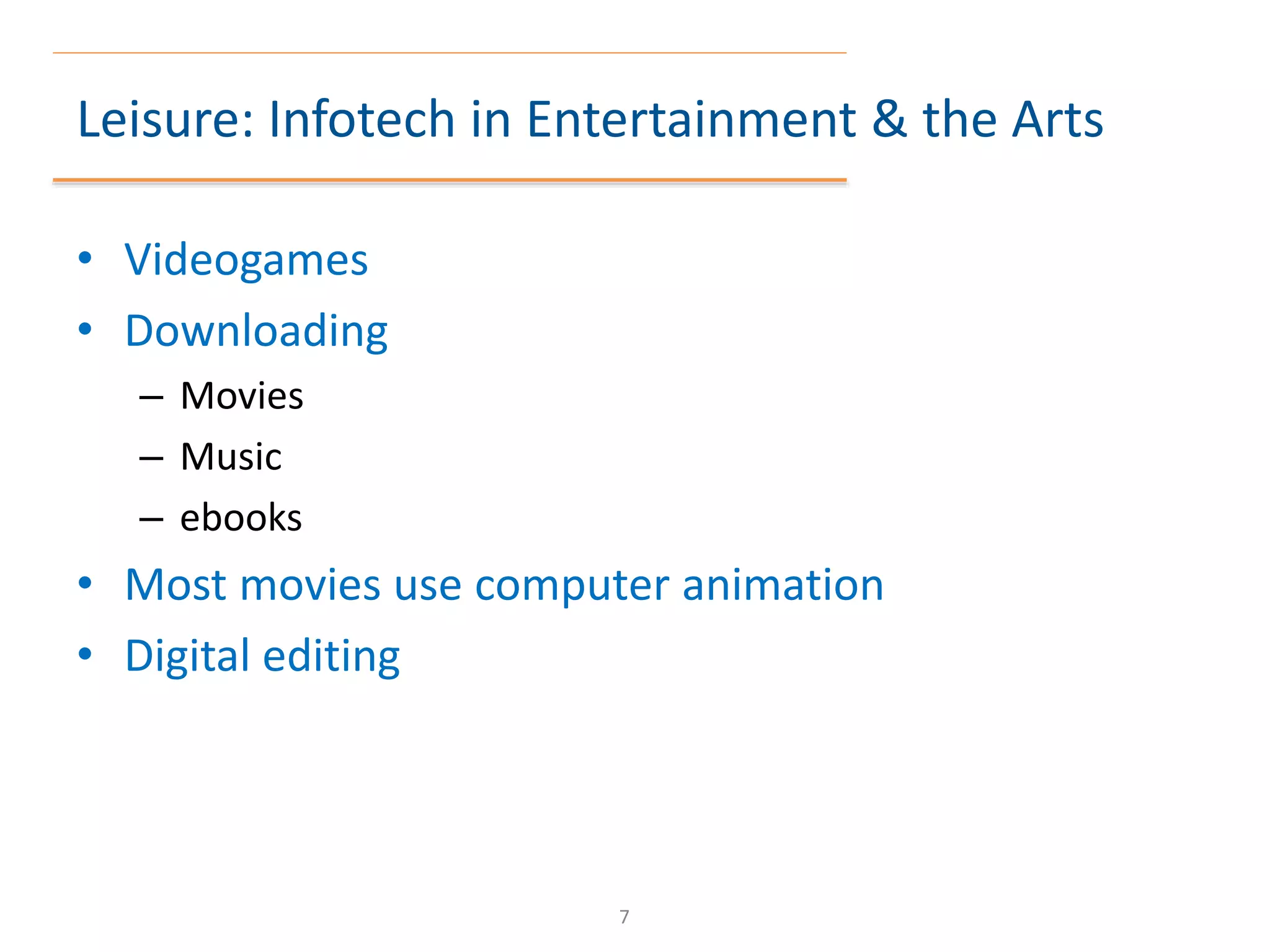 Leisure: Infotech in Entertainment & the Arts

• Videogames
• Downloading
– Movies
– Music
– ebooks
• Most movies use computer animation
• Digital editing

7